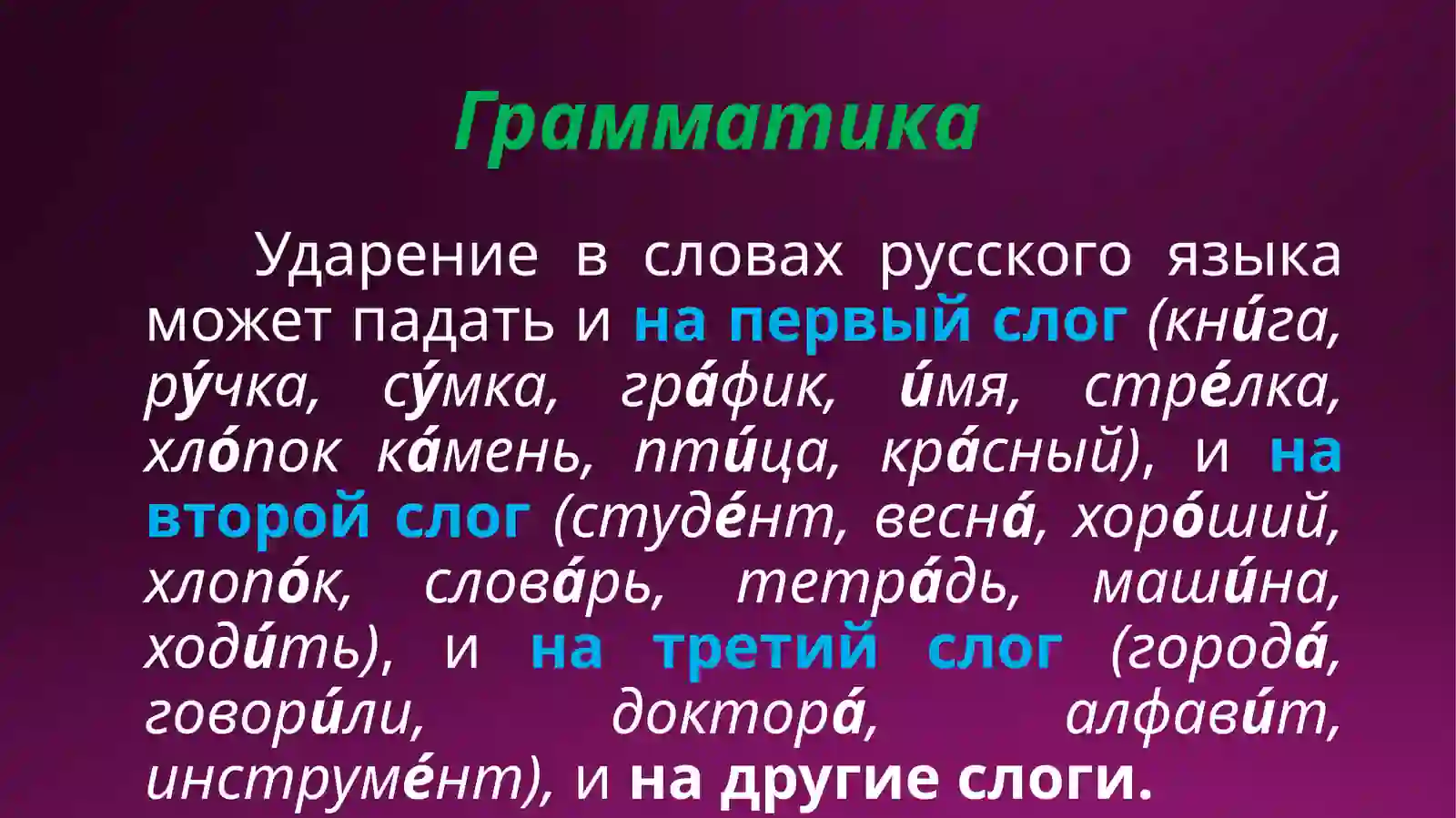 Грамматика

Ударение в словах русского языка может падать и на первый слог (кни́га, ру́чка, су́мка, гра́фик, и́мя, стре́лка, хло́пок ка́мень, пти́ца, кра́сный), и на второй слог (студе́нт, весна́, хоро́ший, хлопо́к, слова́рь, тетра́дь, маши́на, ходи́ть), и на третий слог (города́, говори́ли, доктора́, алфави́т, инструме́нт), и на другие слоги.